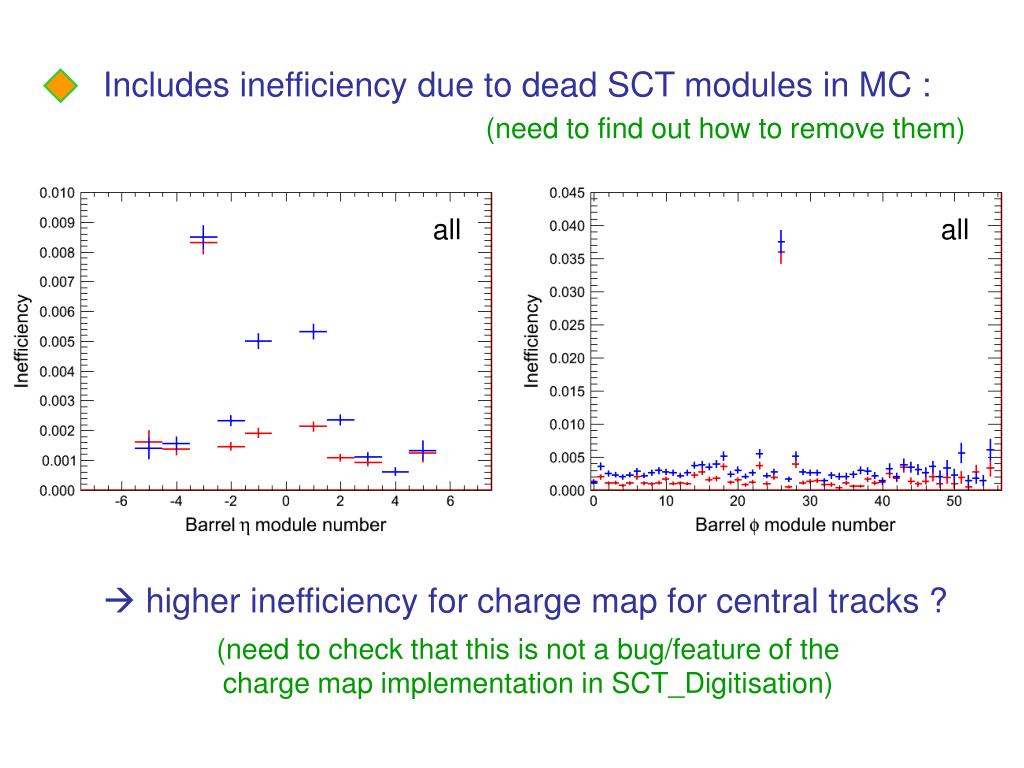 Includes inefficiency due to dead SCT modules in MC :

(need to find out how to remove them)

0.010
0.009
0.008
0.007
0.006
0.005
0.004
0.003
0.002
0.001
0.000
Inefficiency
all
-6 -4 -2 0 2 4 6
Barrel $\eta$ module number

0.045
0.040
0.035
0.030
0.025
0.020
0.015
0.010
0.005
0.000
Inefficiency
all
0 10 20 30 40 50
Barrel $\phi$ module number

→ higher inefficiency for charge map for central tracks ?

(need to check that this is not a bug/feature of the charge map implementation in SCT_Digitisation)